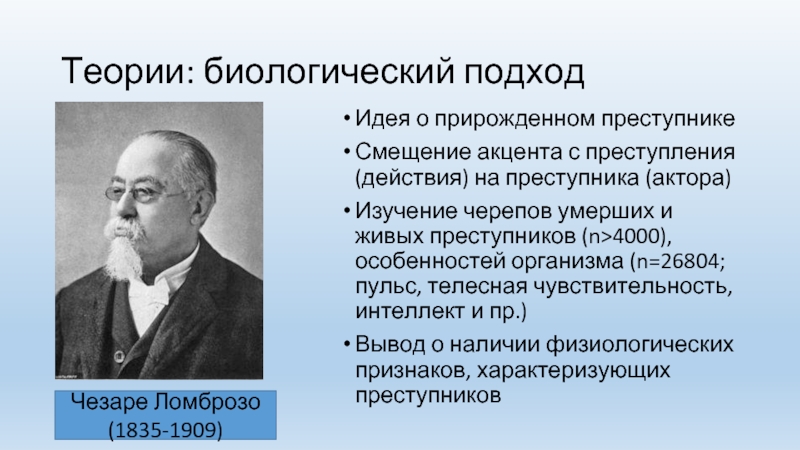 Теории: биологический подход

• Идея о прирожденном преступнике
• Смещение акцента с преступления (действия) на преступника (актора)
• Изучение черепов умерших и живых преступников (n>4000), особенностей организма (n=26804; пульс, телесная чувствительность, интеллект и пр.)
• Вывод о наличии физиологических признаков, характеризующих преступников

Чезаре Ломброзо
(1835-1909)